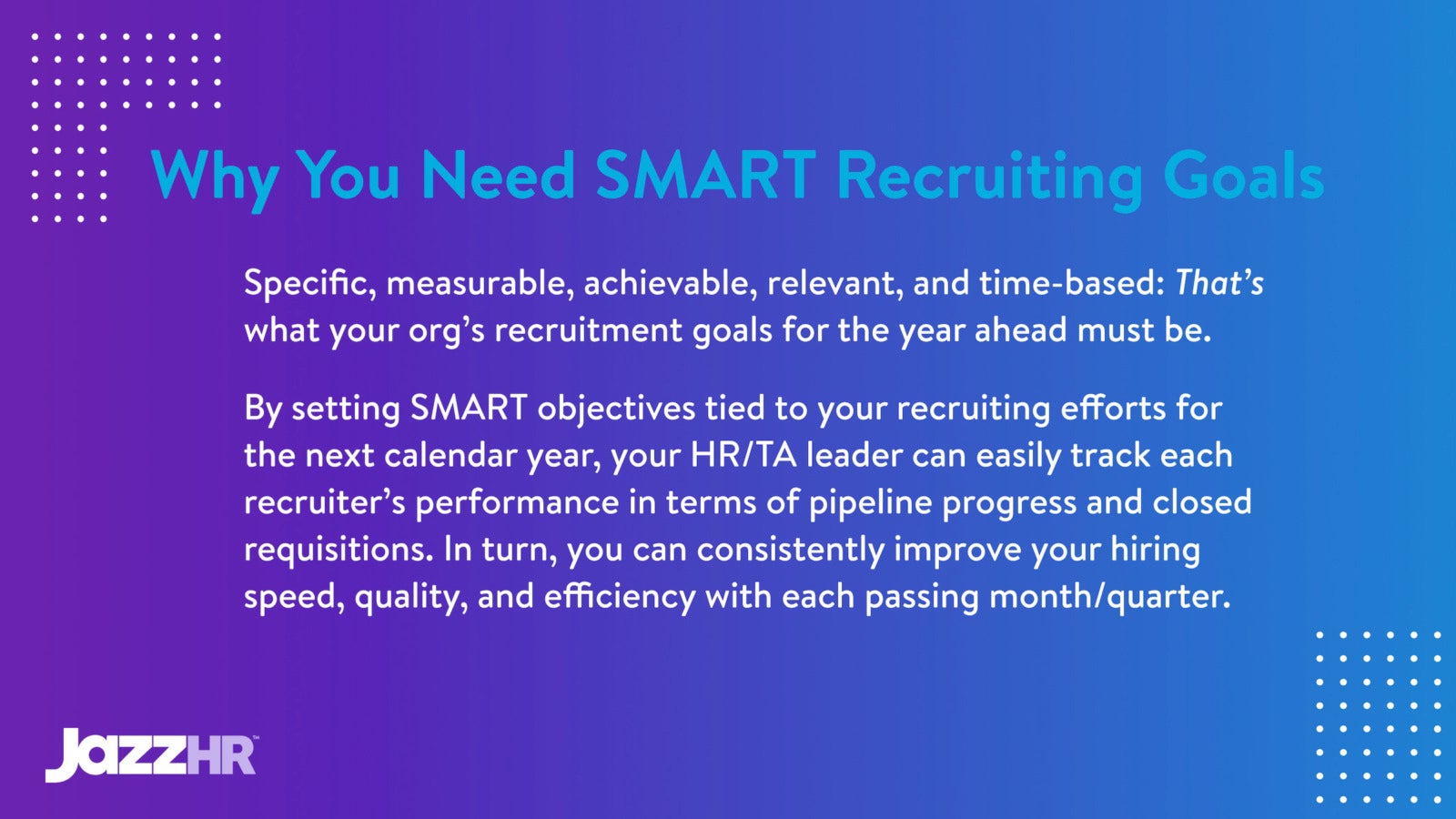 Why You Need SMART Recruiting Goals

Specific, measurable, achievable, relevant, and time-based: That's what your org's recruitment goals for the year ahead must be.

By setting SMART objectives tied to your recruiting efforts for the next calendar year, your HR/TA leader can easily track each recruiter's performance in terms of pipeline progress and closed requisitions. In turn, you can consistently improve your hiring speed, quality, and efficiency with each passing month/quarter.

JazzHR™